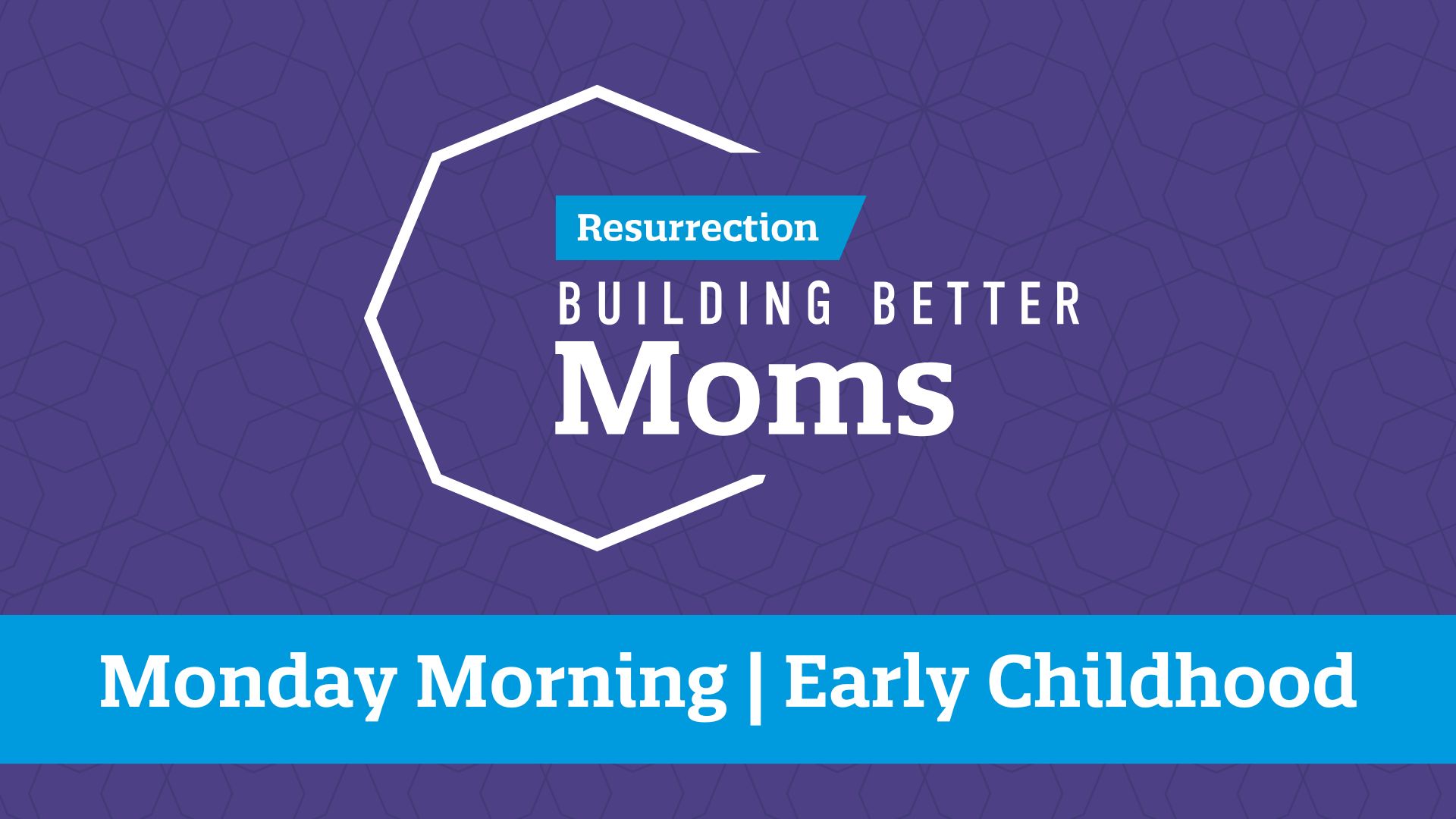 Resurrection
BUILDING BETTER
Moms

Monday Morning | Early Childhood